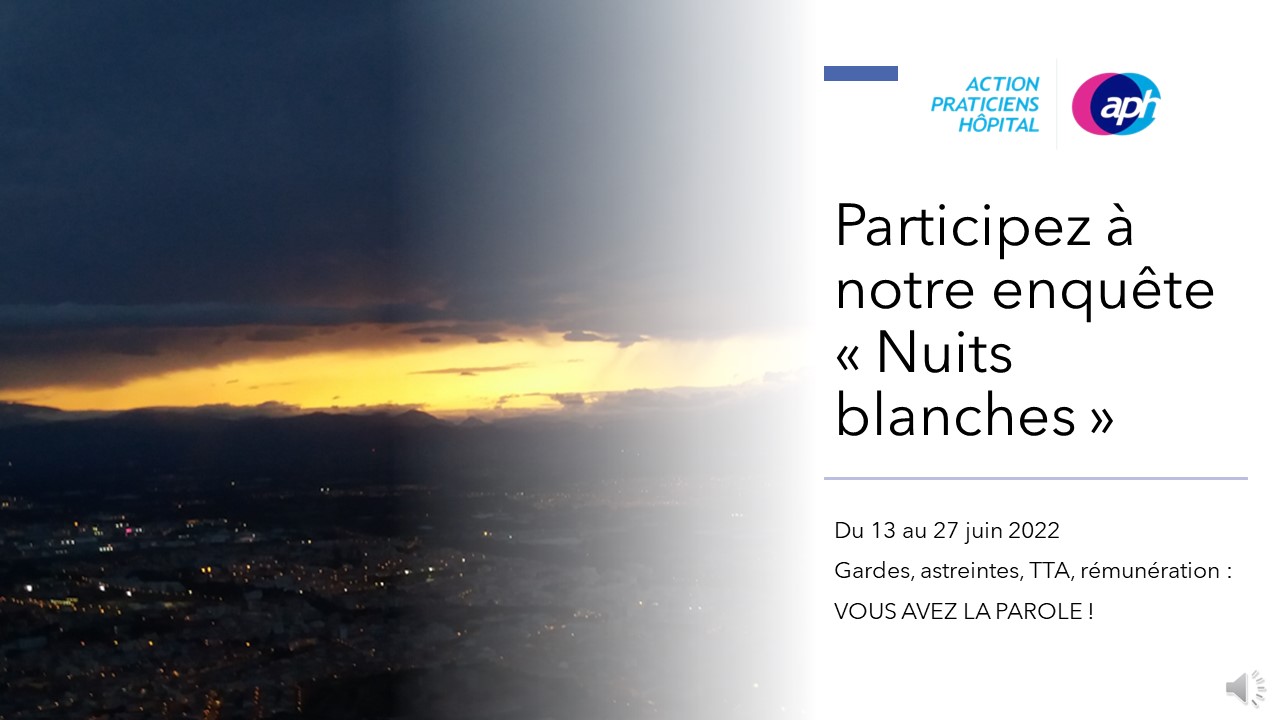 ACTION
PRATICIENS
HÔPITAL

aph

Participez à notre enquête « Nuits blanches »

Du 13 au 27 juin 2022

Gardes, astreintes, TTA, rémunération :

VOUS AVEZ LA PAROLE !